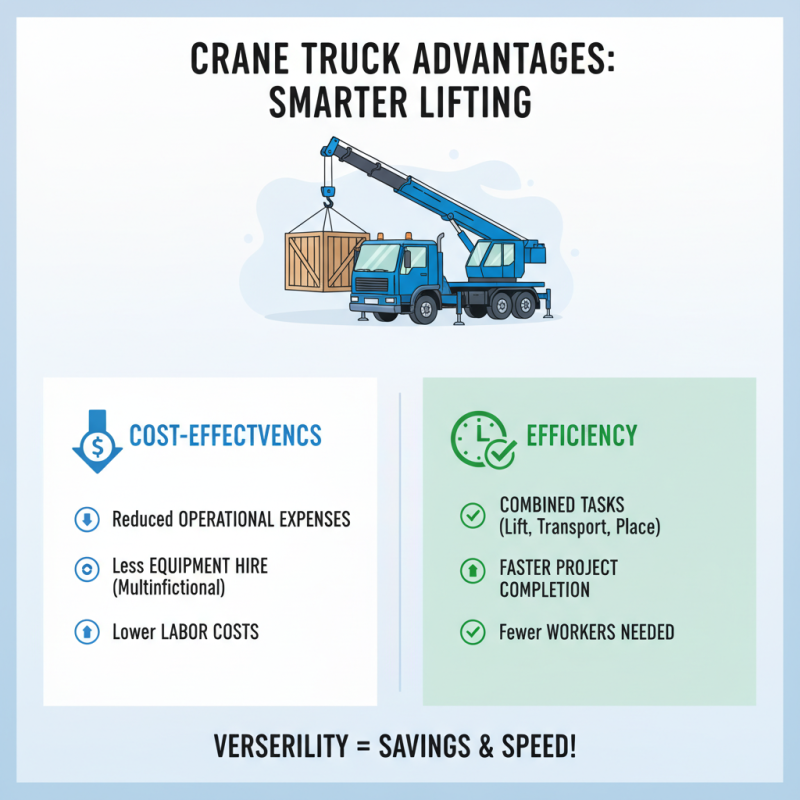 CRANE TRUCK ADVANTAGES: SMARTER LIFTING

COST-EFFECTVENCS

Reduced OPERATIONAL EXPENSES

Less EQUIPMENT HIRE (Multinfictional)

Lower LABOR COSTS

EFFICIENCY

COMBINED TASKS (Lift, Transport, Place)

FASTER PROJECT COMPLETION

Fewer WORKERS NEEDED

VERSERILITY = SAVINGS & SPEED!